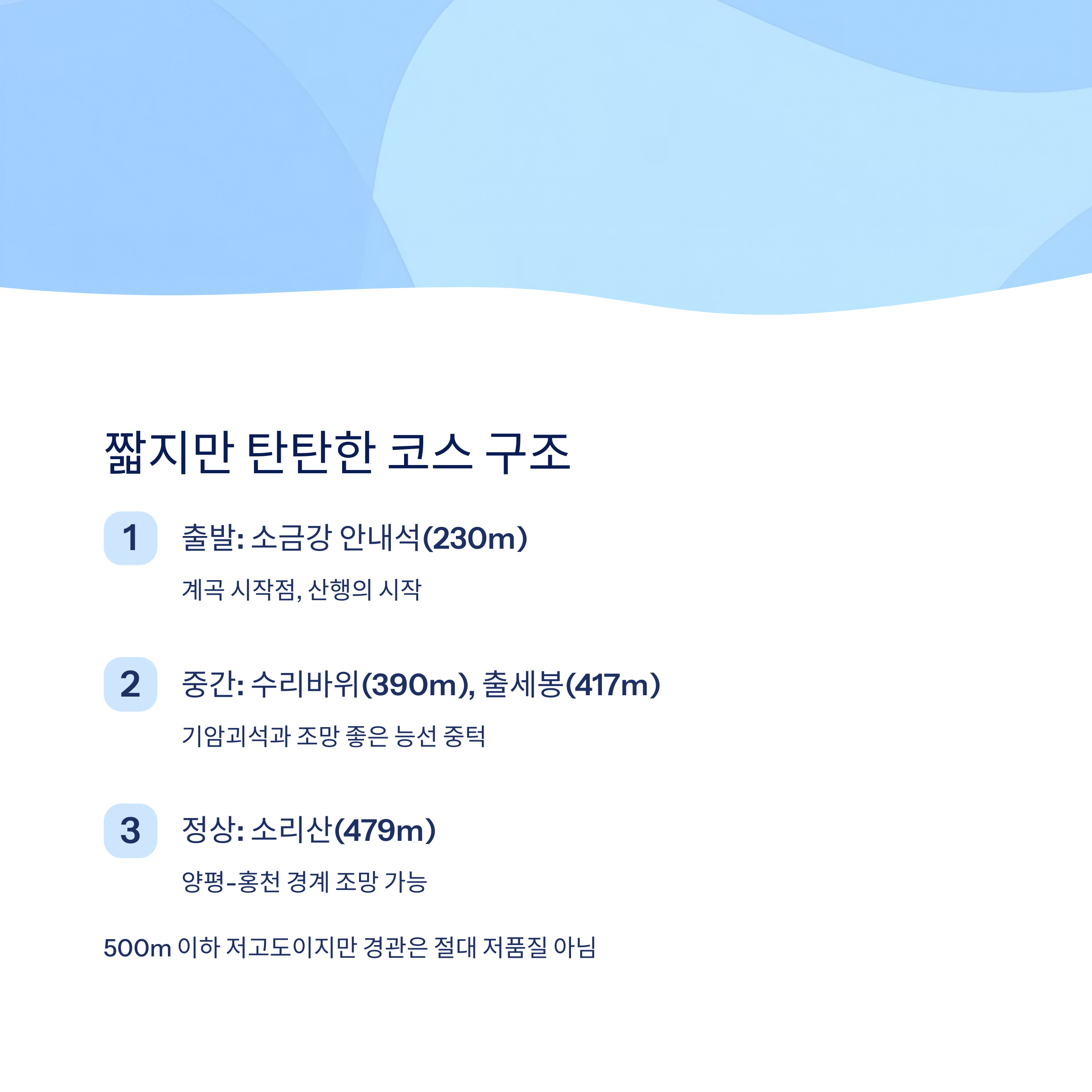 짧지만 탄탄한 코스 구조

1 출발: 소금강 안내석(230m)

계곡 시작점, 산행의 시작

2 중간: 수리바위(390m), 출세봉(417m)

기암괴석과 조망 좋은 능선 중턱

3 정상: 소리산(479m)

양평-홍천 경계 조망 가능

500m 이하 저고도이지만 경관은 절대 저품질 아님